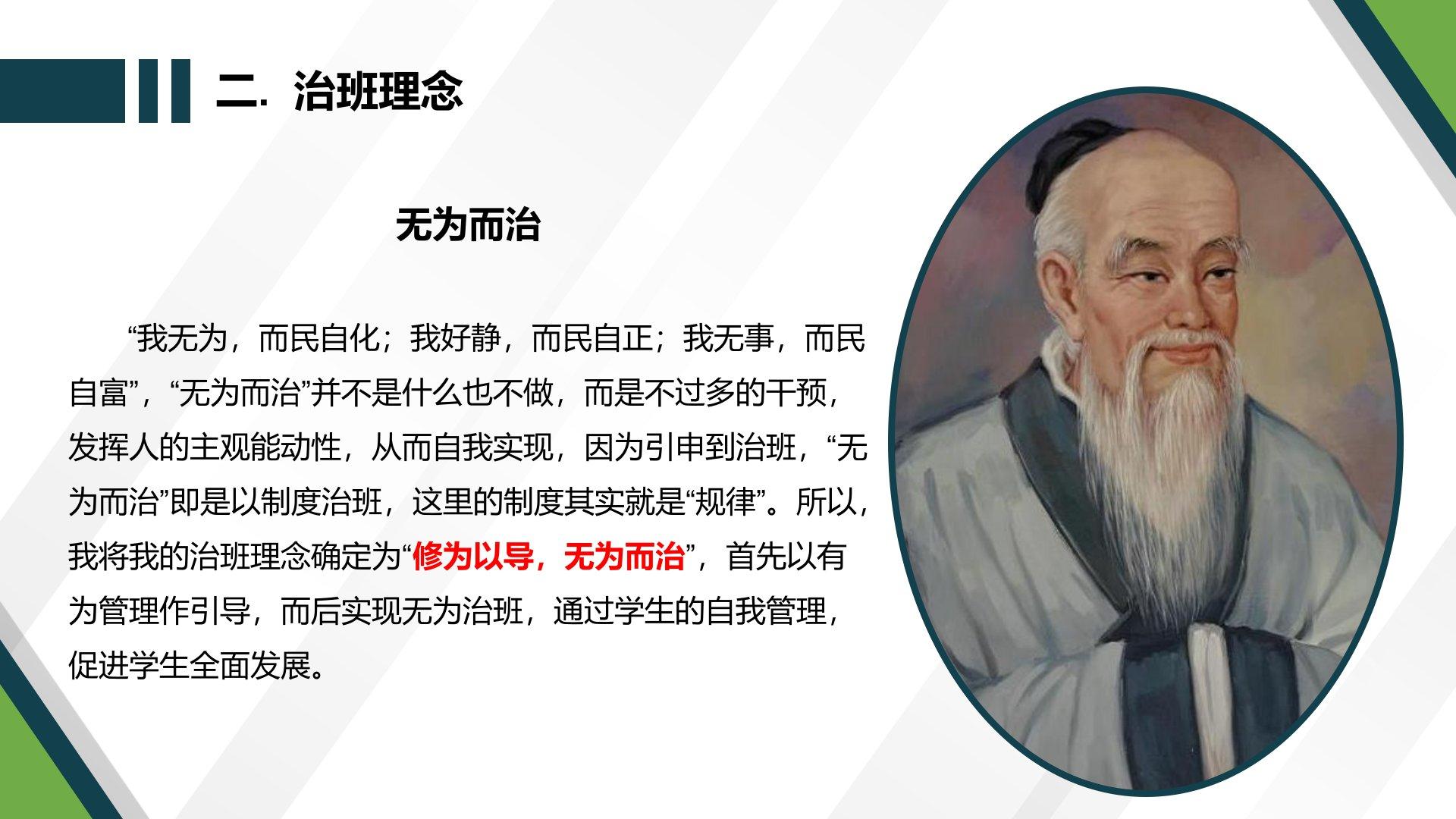 二. 治班理念

无为而治

“我无为，而民自化；我好静，而民自正；我无事，而民自富”，“无为而治”并不是什么也不做，而是不过多的干预，发挥人的主观能动性，从而自我实现，因为引申到治班，“无为而治”即是以制度治班，这里的制度其实就是“规律”。所以，我将我的治班理念确定为“修为以导，无为而治”，首先以有为管理作引导，而后实现无为治班，通过学生的自我管理，促进学生全面发展。